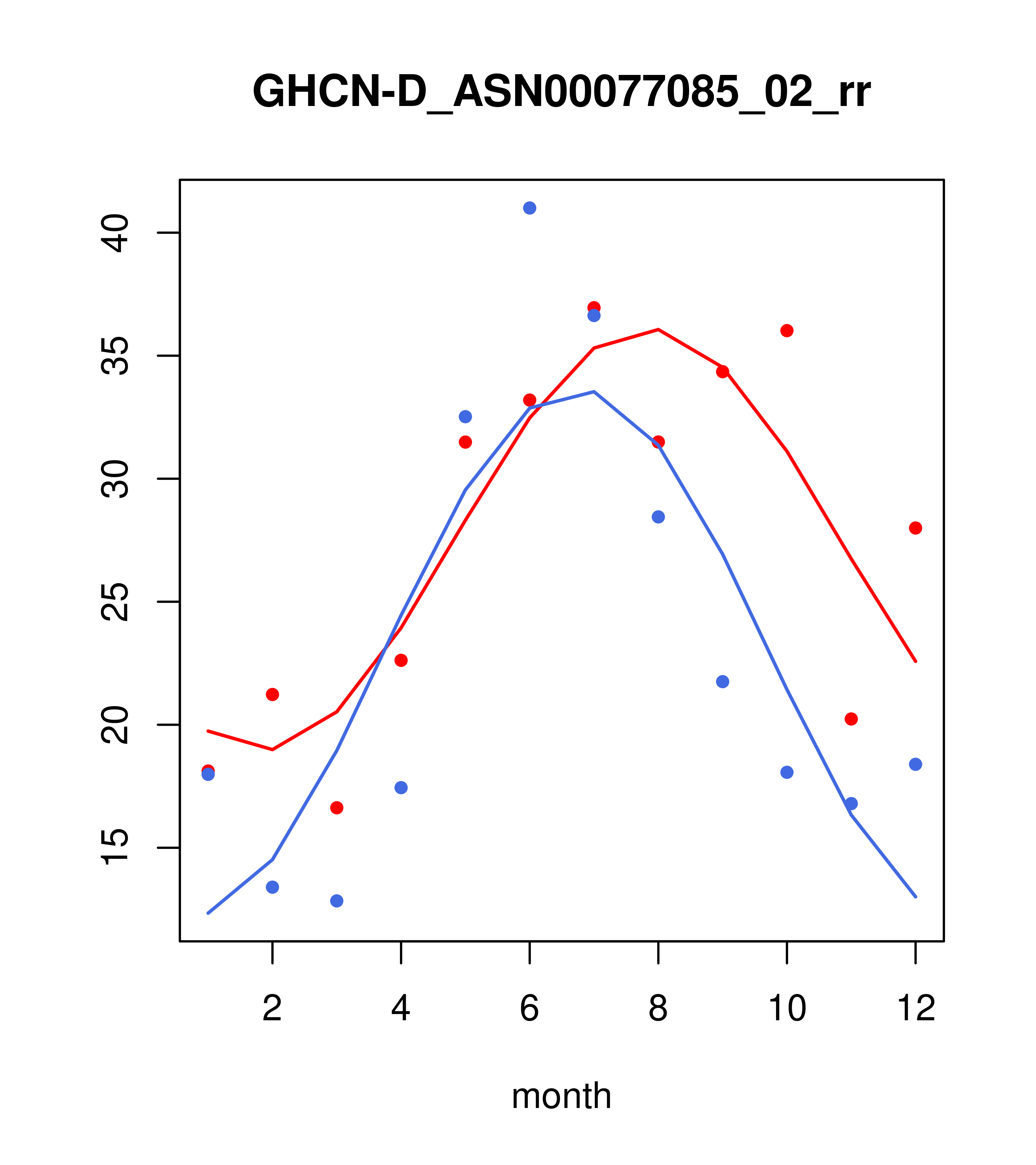 GHCN-D_ASN00077085_02_rr

40
35
30
25
20
15

2
4
6
8
10
12

month